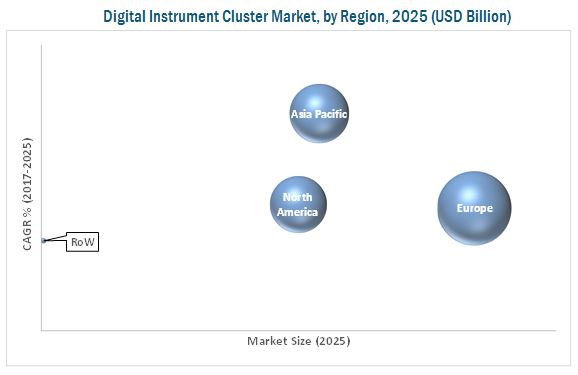 Digital Instrument Cluster Market, by Region, 2025 (USD Billion)

CAGR % (2017-2025)

Asia Pacific

North America

Europe

RoW

Market Size (2025)